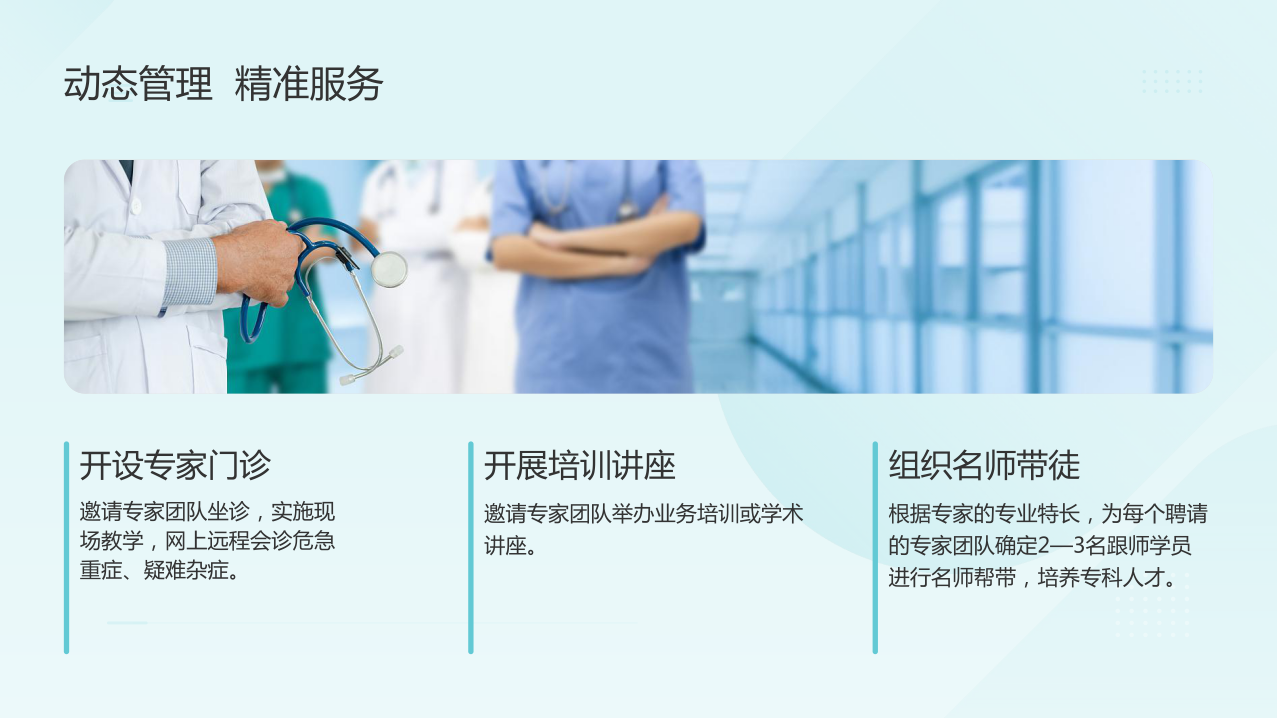 动态管理 精准服务

开设专家门诊

邀请专家团队坐诊，实施现场教学，网上远程会诊危急重症、疑难杂症。

开展培训讲座

邀请专家团队举办业务培训或学术讲座。

组织名师带徒

根据专家的专业特长，为每个聘请的专家团队确定2—3名跟师学员进行名师帮带，培养专科人才。